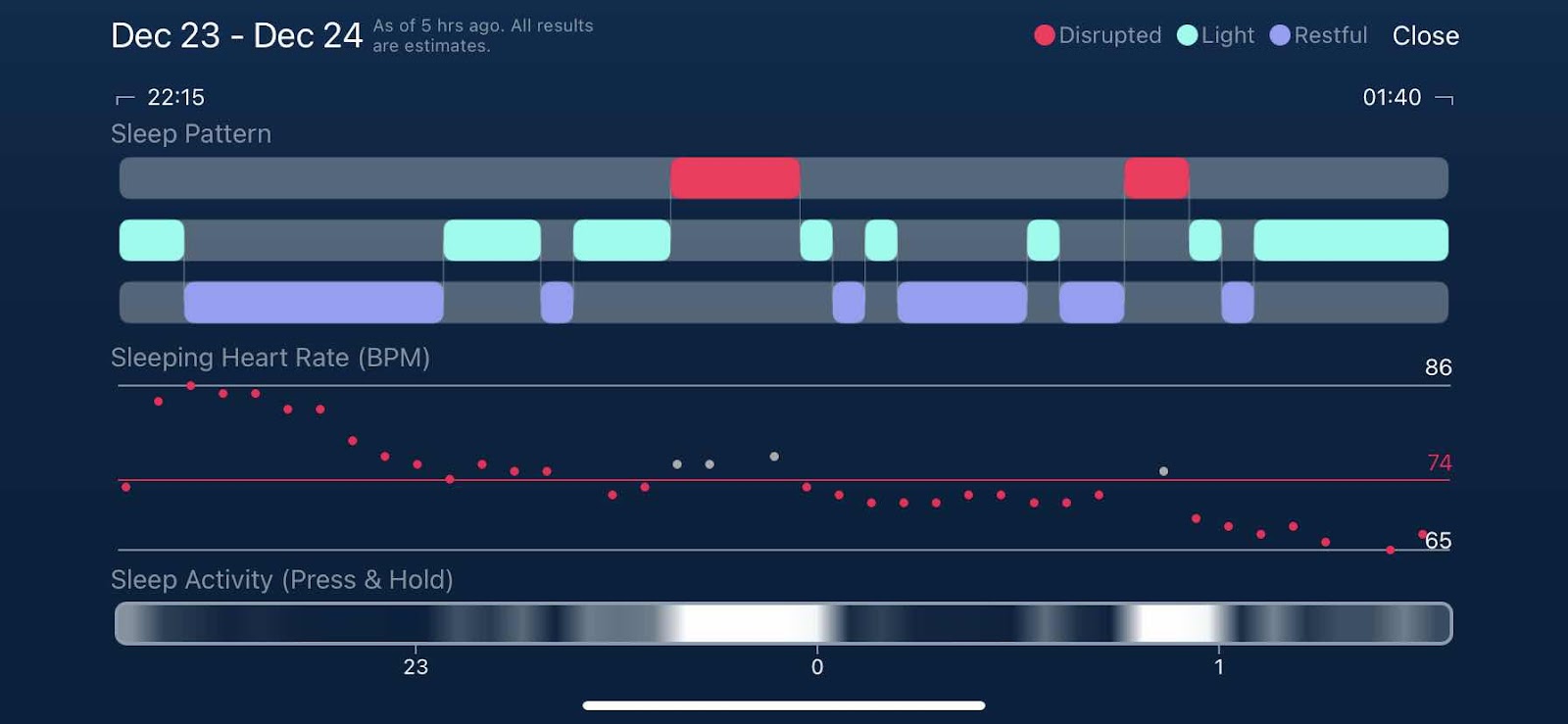 Dec 23 - Dec 24 As of 5 hrs ago. All results are estimates.

Disrupted Light Restful Close

22:15

01:40

Sleep Pattern

Sleeping Heart Rate (BPM)

86

74

65

Sleep Activity (Press & Hold)

23

0

1